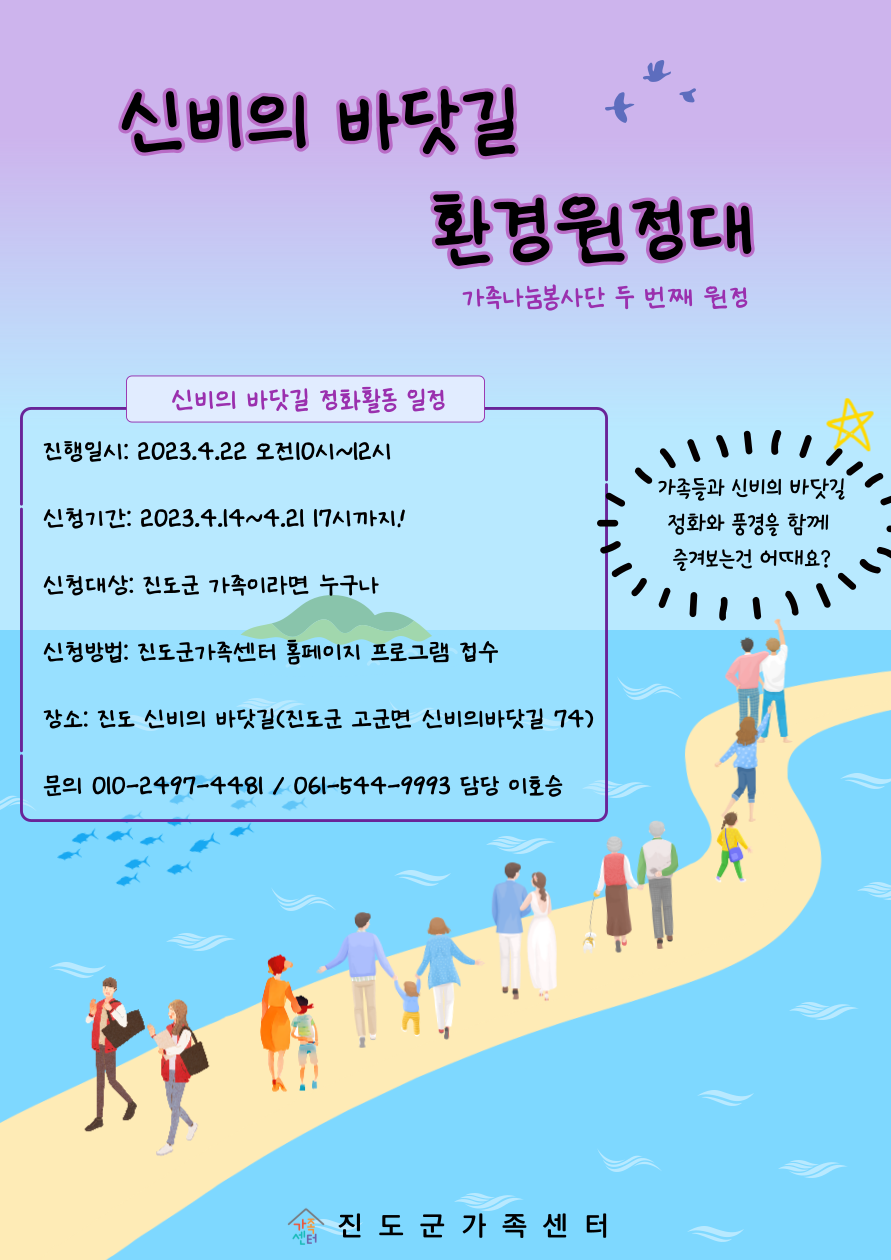 신비의 바닷길

환경원정대

가족나눔봉사단 두 번째 원정

신비의 바닷길 정화활동 일정

진행일시: 2023.4.22 오전10시~12시

신청기간: 2023.4.14~4.21 17시까지!

신청대상: 진도군 가족이라면 누구나

신청방법: 진도군가족센터 홈페이지 프로그램 접수

장소: 진도 신비의 바닷길(진도군 고군면 신비의바닷길 74)

문의 010-2497-4481 / 061-544-9993 담당 이호승

가족들과 신비의 바닷길 정화와 풍경을 함께 즐겨보는건 어때요?

가족센터

진 도 군 가 족 센 터